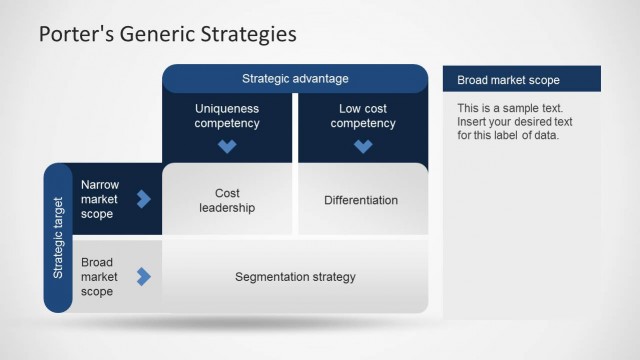 Porter's Generic Strategies

Strategic advantage

Uniqueness competency

Low cost competency

Strategic target

Narrow market scope

Cost leadership

Differentiation

Broad market scope

Segmentation strategy

Broad market scope

This is a sample text. Insert your desired text for this label of data.